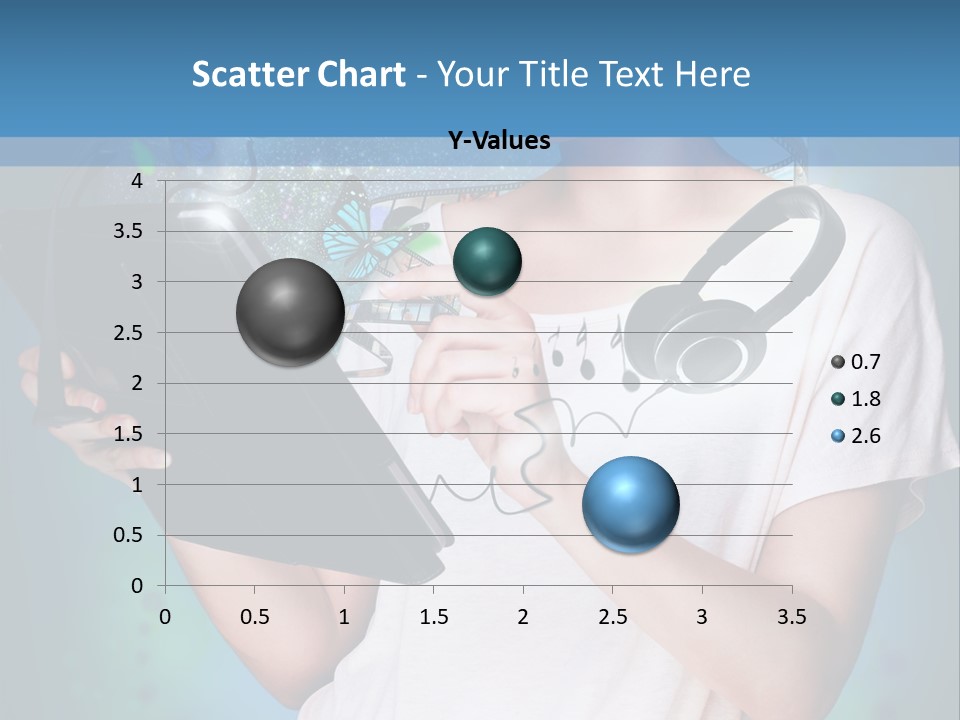 Scatter Chart - Your Title Text Here

Y-Values

4
3.5
3
2.5
2
1.5
1
0.5
0

0 0.5 1 1.5 2 2.5 3 3.5

0.7
1.8
2.6